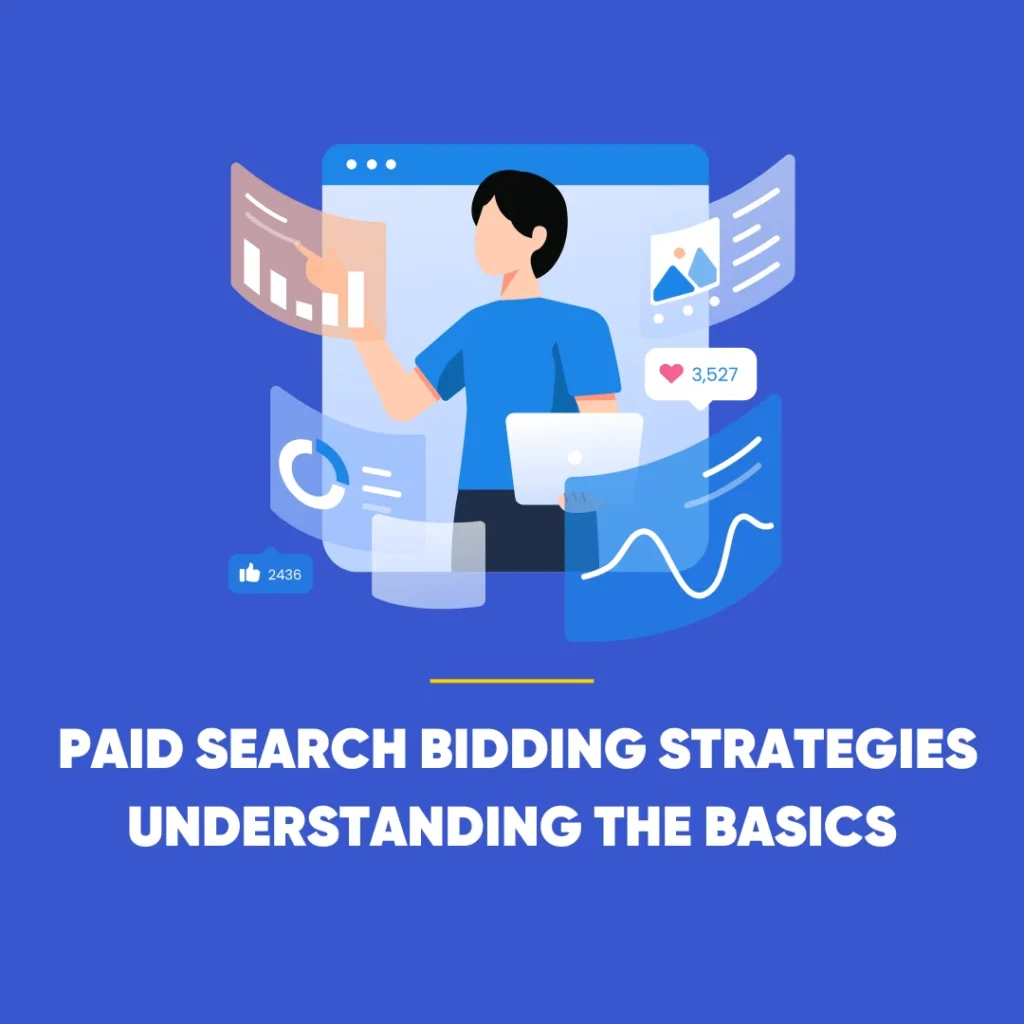 3,527

2436

PAID SEARCH BIDDING STRATEGIES UNDERSTANDING THE BASICS